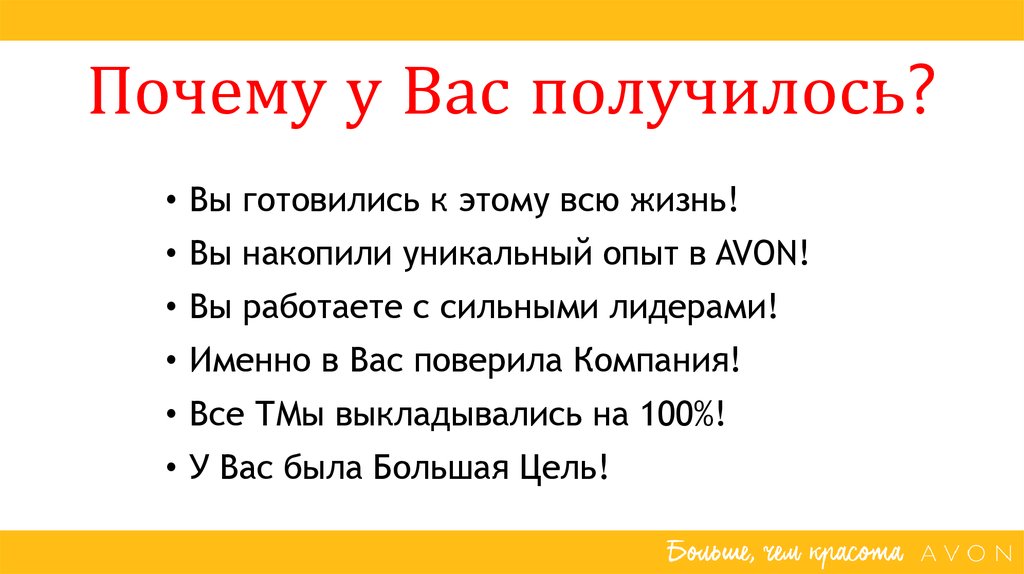 Почему у Вас получилось?

• Вы готовились к этому всю жизнь!
• Вы накопили уникальный опыт в AVON!
• Вы работаете с сильными лидерами!
• Именно в Вас поверила Компания!
• Все ТМы выкладывались на 100%!
• У Вас была Большая Цель!

Больше, чем красота AVON